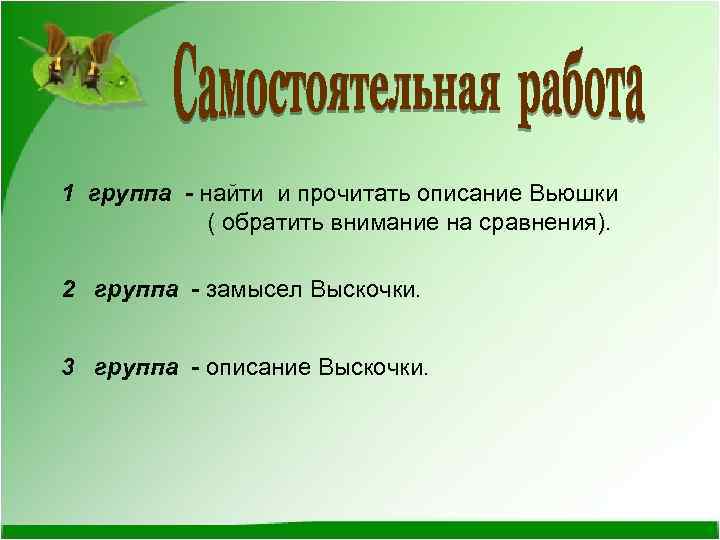 Самостоятельная работа

1 группа - найти и прочитать описание Вьюшки ( обратить внимание на сравнения).

2 группа - замысел Выскочки.

3 группа - описание Выскочки.